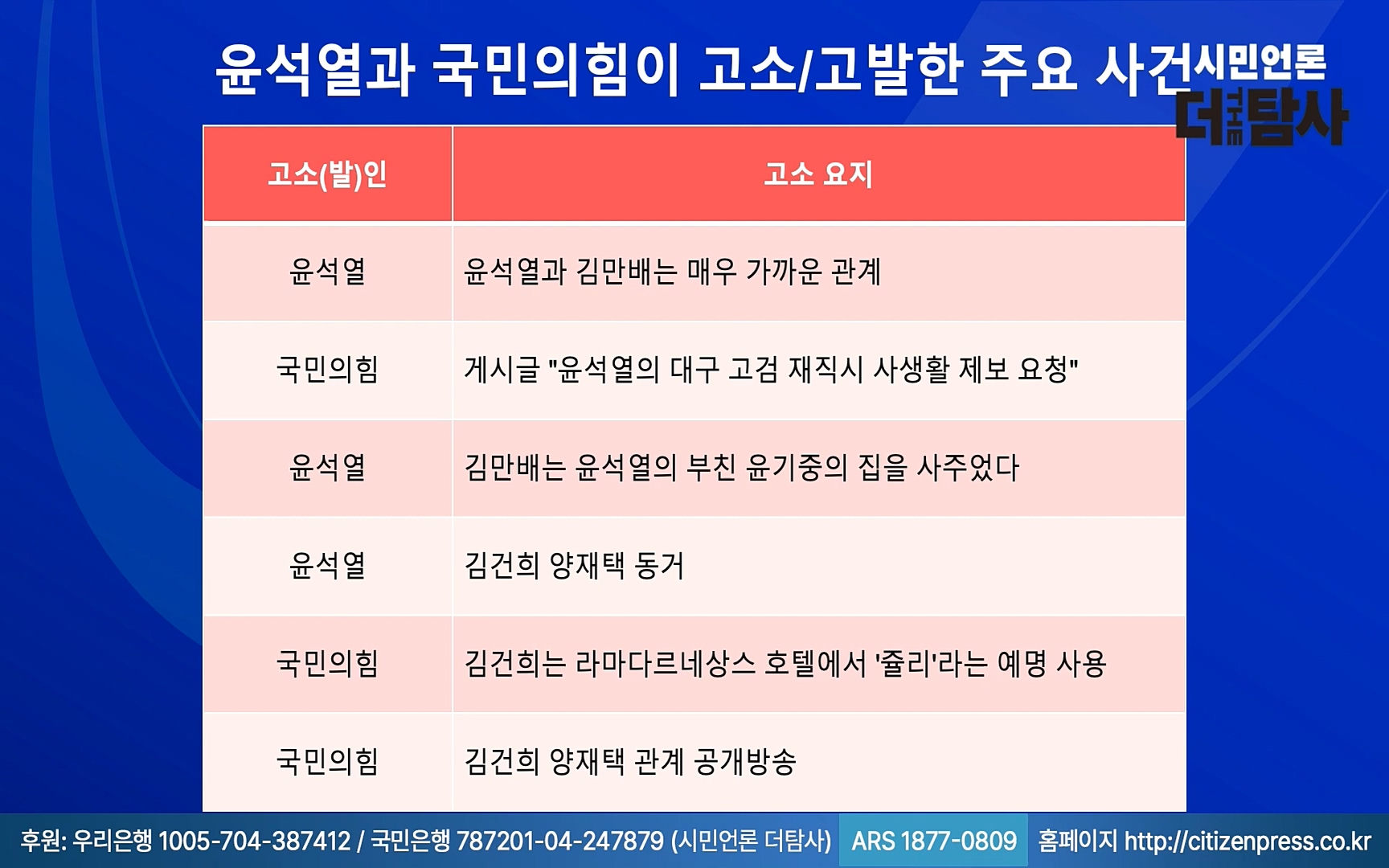 윤석열과 국민의힘이 고소/고발한 주요 사건

시민언론 더탐사

| 고소(발)인 | 고소 요지 |
|---|---|
| 윤석열 | 윤석열과 김만배는 매우 가까운 관계 |
| 국민의힘 | 게시글 "윤석열의 대구 고검 재직시 사생활 제보 요청" |
| 윤석열 | 김만배는 윤석열의 부친 윤기중의 집을 사주었다 |
| 윤석열 | 김건희 양재택 동거 |
| 국민의힘 | 김건희는 라마다르네상스 호텔에서 '쥴리'라는 예명 사용 |
| 국민의힘 | 김건희 양재택 관계 공개방송 |

후원: 우리은행 1005-704-387412 / 국민은행 787201-04-247879 (시민언론 더탐사) ARS 1877-0809 홈페이지 http://citizenpress.co.kr